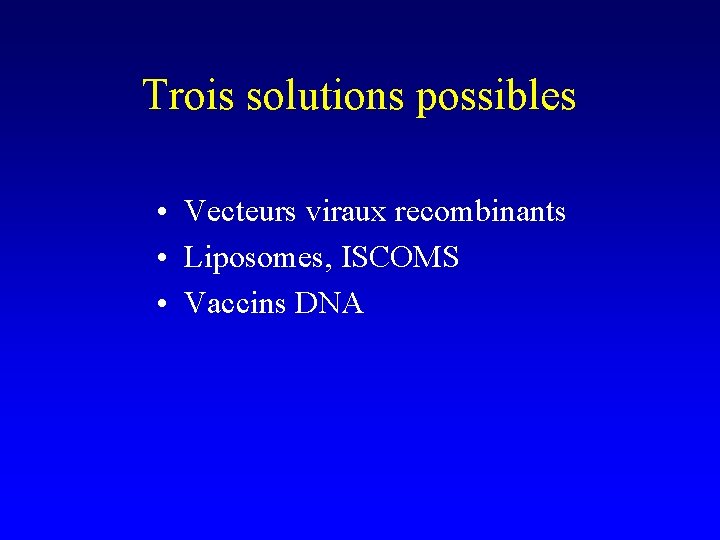 Trois solutions possibles

• Vecteurs viraux recombinants
• Liposomes, ISCOMS
• Vaccins DNA